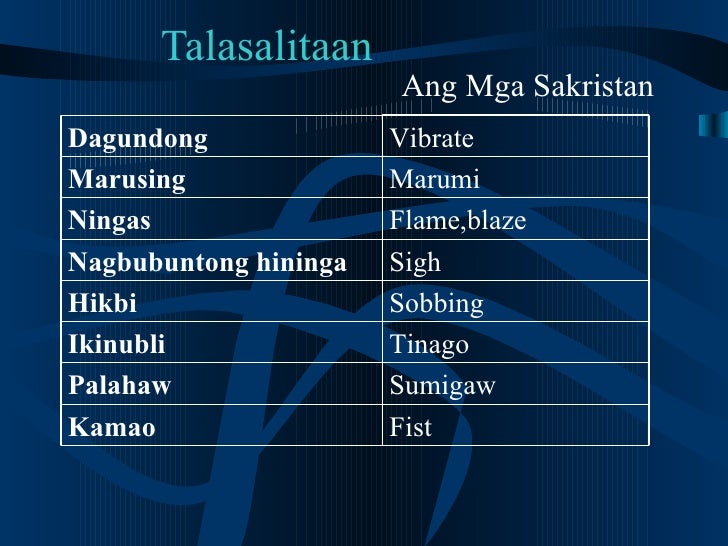 Talasalitaan

Ang Mga Sakristan

| Dagundong | Vibrate |
|---|---|
| Marusing | Marumi |
| Ningas | Flame,blaze |
| Nagbubuntong hininga | Sigh |
| Hikbi | Sobbing |
| Ikinubli | Tinago |
| Palahaw | Sumigaw |
| Kamao | Fist |